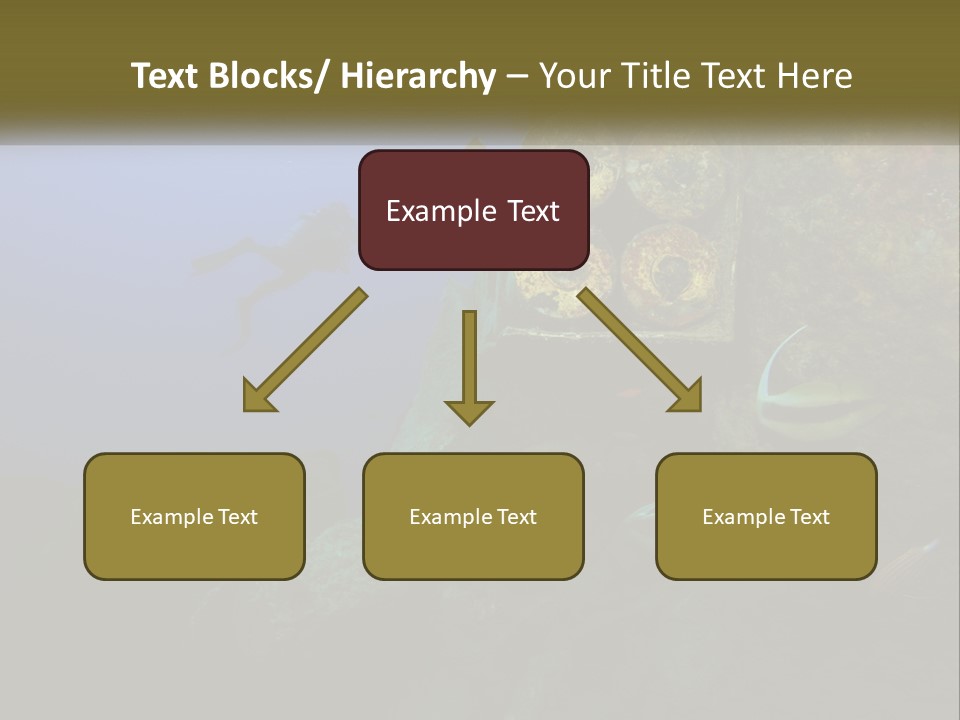 Text Blocks/ Hierarchy – Your Title Text Here

Example Text

Example Text

Example Text

Example Text